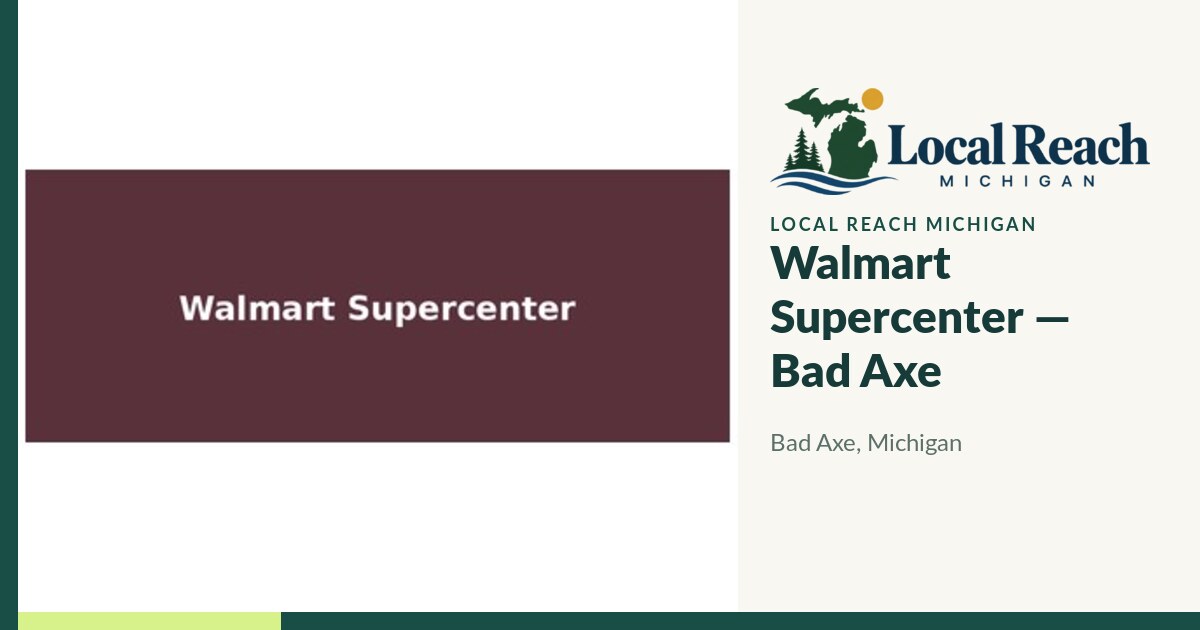 Walmart Supercenter

Local Reach
MICHIGAN

LOCAL REACH MICHIGAN

Walmart Supercenter — Bad Axe

Bad Axe, Michigan